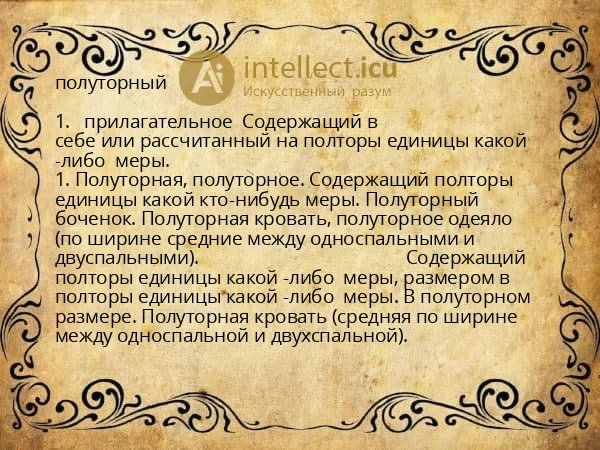 Ai intellect.icu
Искусственный разум

полуторный

1. прилагательное Содержащий в себе или рассчитанный на полторы единицы какой -либо меры.
1. Полуторная, полуторное. Содержащий полторы единицы какой кто-нибудь меры. Полуторный боченок. Полуторная кровать, полуторное одеяло (по ширине средние между односпальными и двуспальными). Содержащий полторы единицы какой -либо меры, размером в полторы единицы какой -либо меры. В полуторном размере. Полуторная кровать (средняя по ширине между односпальной и двухспальной).